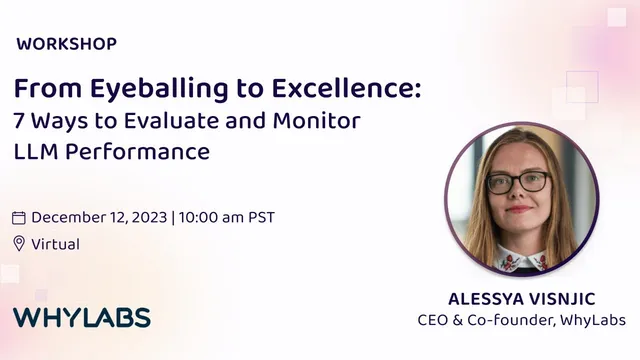 WORKSHOP

From Eyeballing to Excellence:
7 Ways to Evaluate and Monitor LLM Performance

December 12, 2023 | 10:00 am PST

Virtual

WHYLABS

ALESSYA VISNJIC
CEO & Co-founder, WhyLabs